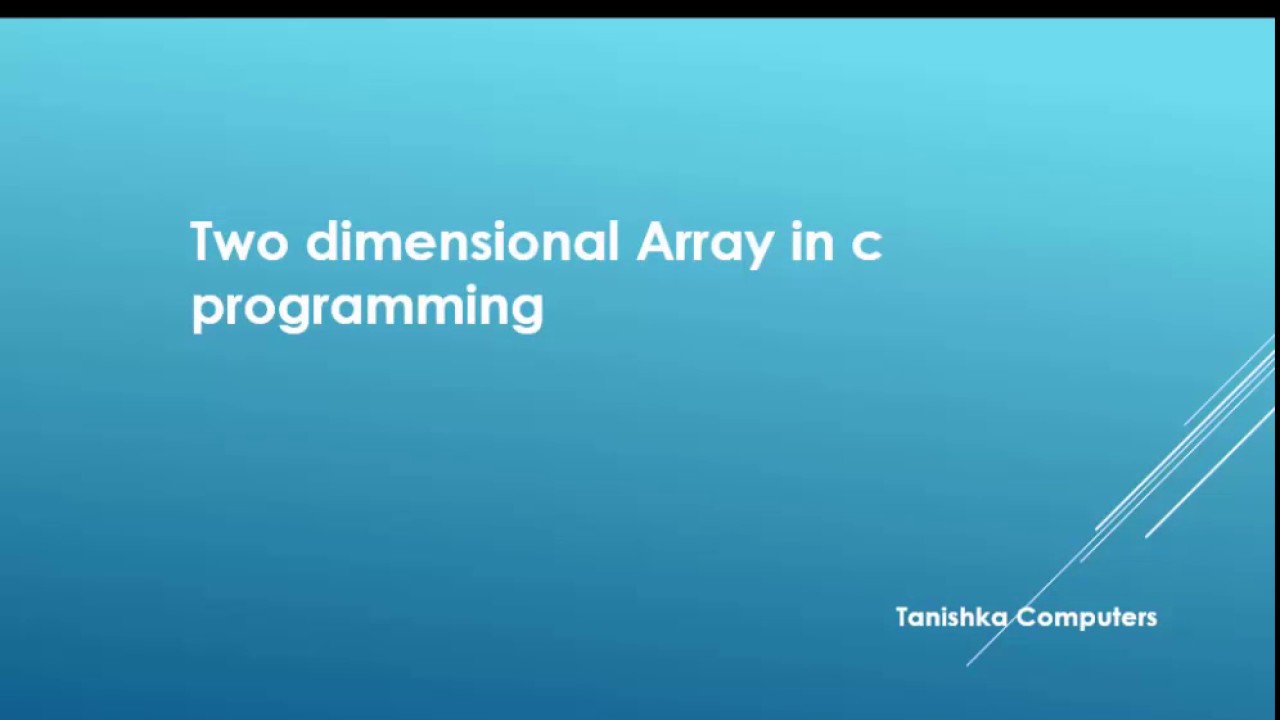 Two dimensional Array in c programming

Tanishka Computers